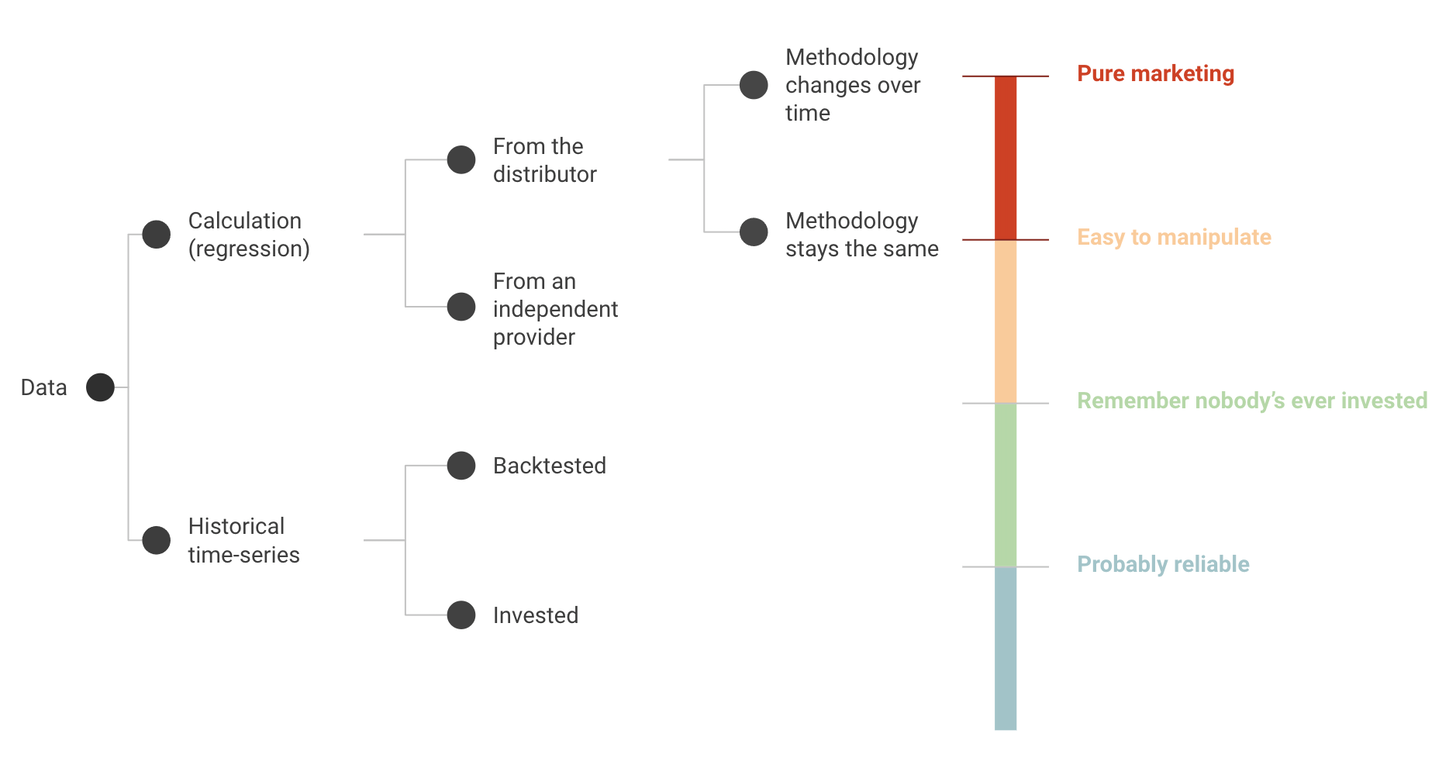 Data

Calculation (regression)

Historical time-series

From the distributor

From an independent provider

Backtested

Invested

Methodology changes over time

Methodology stays the same

Pure marketing

Easy to manipulate

Remember nobody's ever invested

Probably reliable